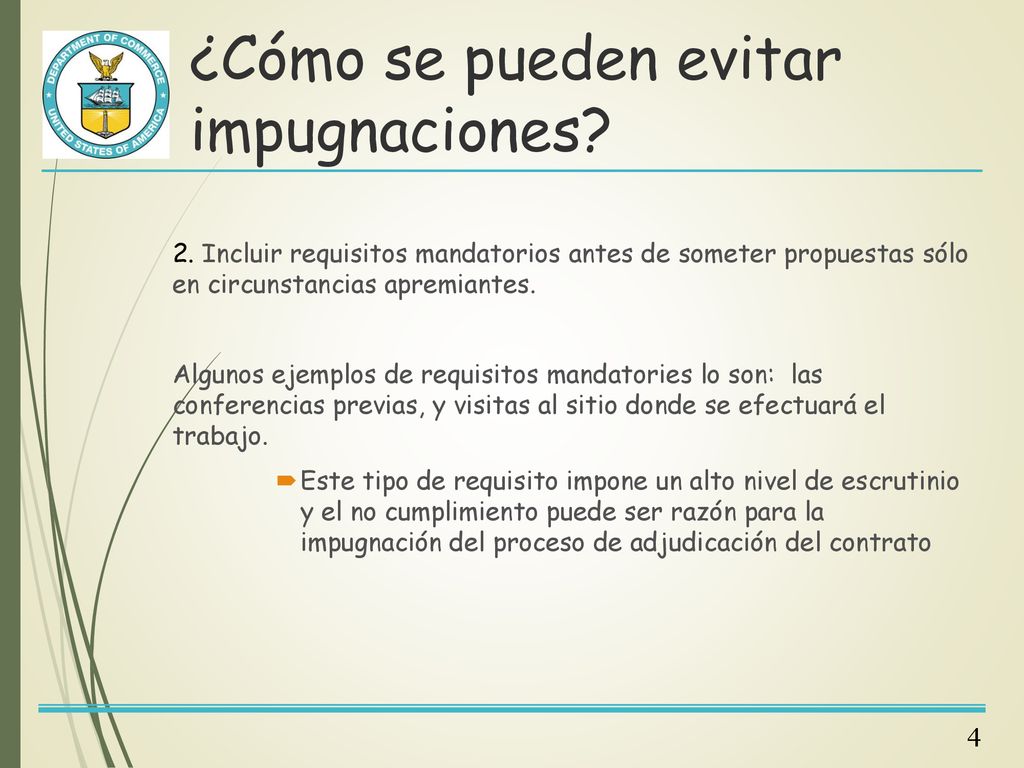 DEPARTMENT OF COMMERCE
UNITED STATES OF AMERICA

¿Cómo se pueden evitar impugnaciones?

2. Incluir requisitos mandatorios antes de someter propuestas sólo en circunstancias apremiantes.

Algunos ejemplos de requisitos mandatories lo son: las conferencias previas, y visitas al sitio donde se efectuará el trabajo.

Este tipo de requisito impone un alto nivel de escrutinio y el no cumplimiento puede ser razón para la impugnación del proceso de adjudicación del contrato

4